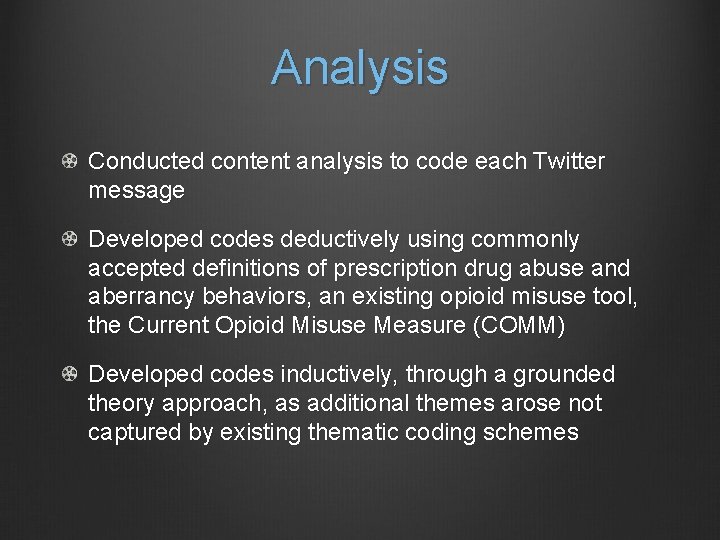 Analysis

Conducted content analysis to code each Twitter message

Developed codes deductively using commonly accepted definitions of prescription drug abuse and aberrancy behaviors, an existing opioid misuse tool, the Current Opioid Misuse Measure (COMM)

Developed codes inductively, through a grounded theory approach, as additional themes arose not captured by existing thematic coding schemes